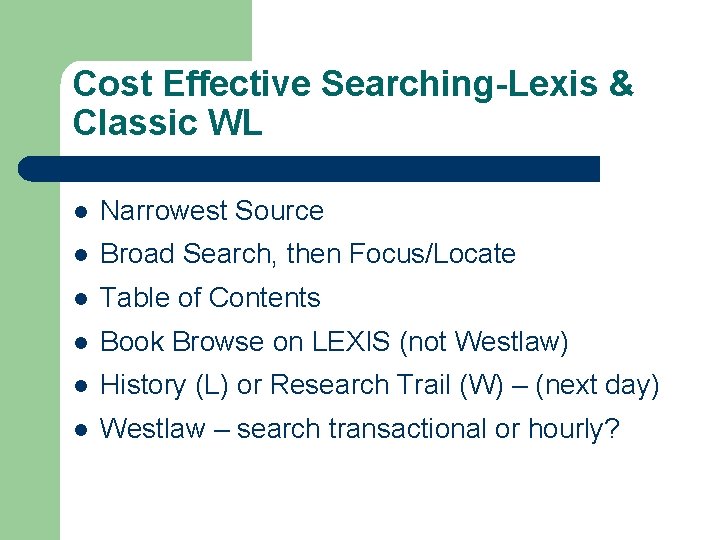 Cost Effective Searching-Lexis & Classic WL

- Narrowest Source
- Broad Search, then Focus/Locate
- Table of Contents
- Book Browse on LEXIS (not Westlaw)
- History (L) or Research Trail (W) – (next day)
- Westlaw – search transactional or hourly?